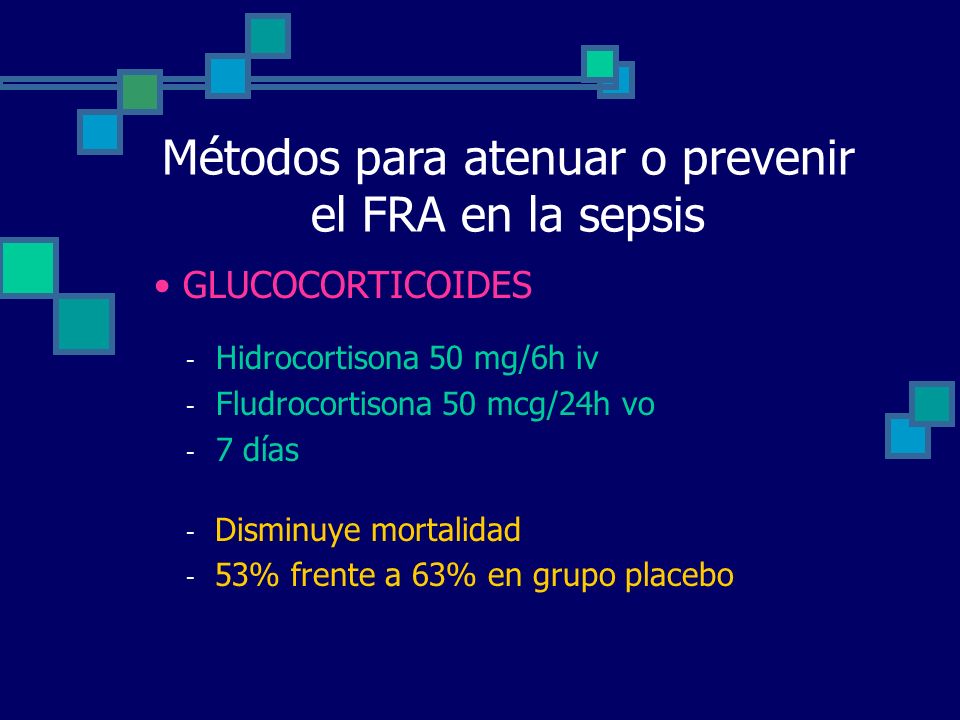 Métodos para atenuar o prevenir el FRA en la sepsis

• GLUCOCORTICOIDES

- Hidrocortisona 50 mg/6h iv
- Fludrocortisona 50 mcg/24h vo
- 7 días

- Disminuye mortalidad
- 53% frente a 63% en grupo placebo